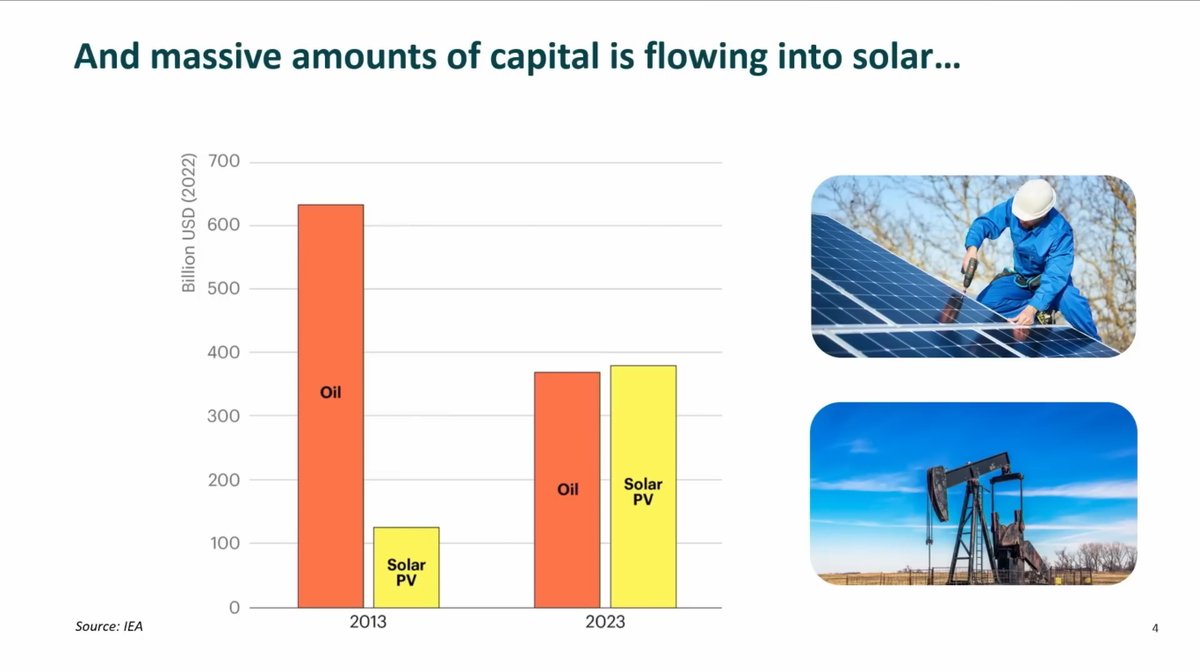 And massive amounts of capital is flowing into solar…

Billion USD (2022)

700
600
500
400
300
200
100
0

Oil
Solar PV
Oil
Solar PV

2013
2023

Source: IEA

4